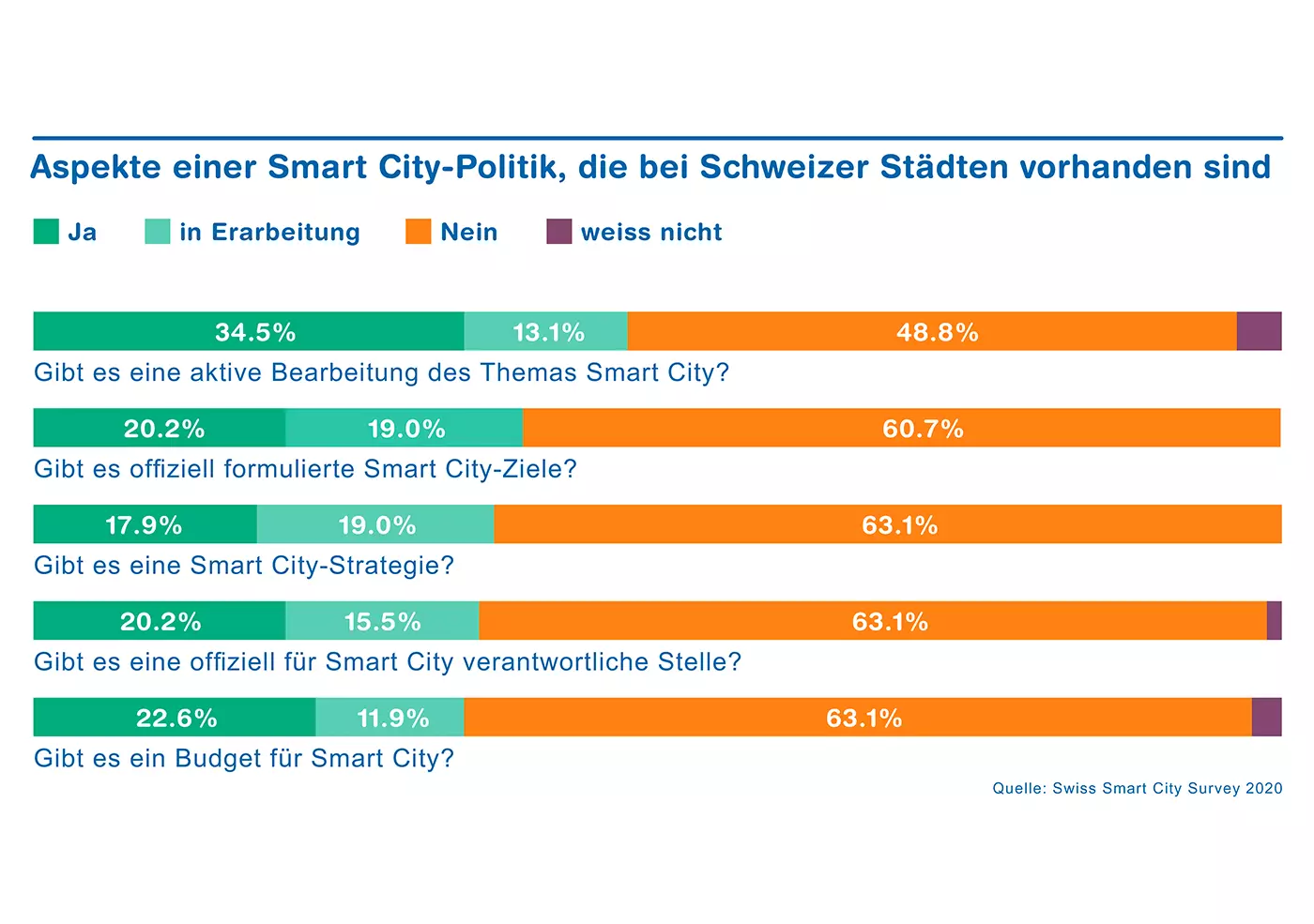 Aspekte einer Smart City-Politik, die bei Schweizer Städten vorhanden sind

Ja   in Erarbeitung   Nein   weiss nicht

34.5%   13.1%   48.8%
Gibt es eine aktive Bearbeitung des Themas Smart City?

20.2%   19.0%   60.7%
Gibt es offiziell formulierte Smart City-Ziele?

17.9%   19.0%   63.1%
Gibt es eine Smart City-Strategie?

20.2%   15.5%   63.1%
Gibt es eine offiziell für Smart City verantwortliche Stelle?

22.6%   11.9%   63.1%
Gibt es ein Budget für Smart City?

Quelle: Swiss Smart City Survey 2020